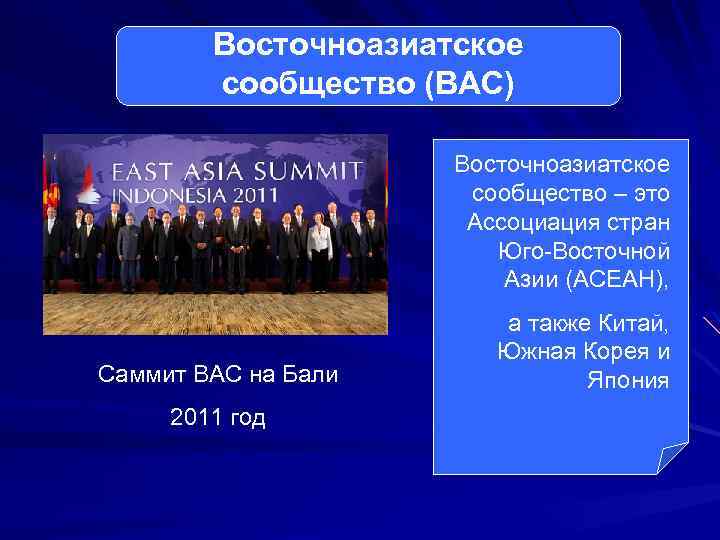 Восточноазиатское сообщество (ВАС)

EAST ASIA SUMMIT
INDONESIA 2011

Саммит ВАС на Бали

2011 год

Восточноазиатское сообщество – это Ассоциация стран Юго-Восточной Азии (АСЕАН),

а также Китай, Южная Корея и Япония